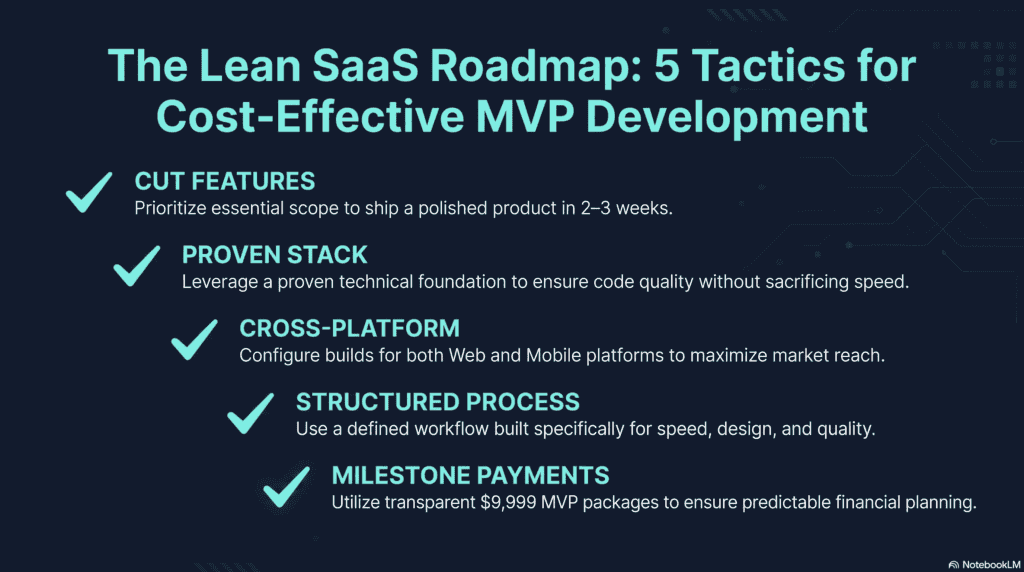 The Lean SaaS Roadmap: 5 Tactics for Cost-Effective MVP Development

CUT FEATURES
Prioritize essential scope to ship a polished product in 2–3 weeks.

PROVEN STACK
Leverage a proven technical foundation to ensure code quality without sacrificing speed.

CROSS-PLATFORM
Configure builds for both Web and Mobile platforms to maximize market reach.

STRUCTURED PROCESS
Use a defined workflow built specifically for speed, design, and quality.

MILESTONE PAYMENTS
Utilize transparent \$9,999 MVP packages to ensure predictable financial planning.

NotebookLM